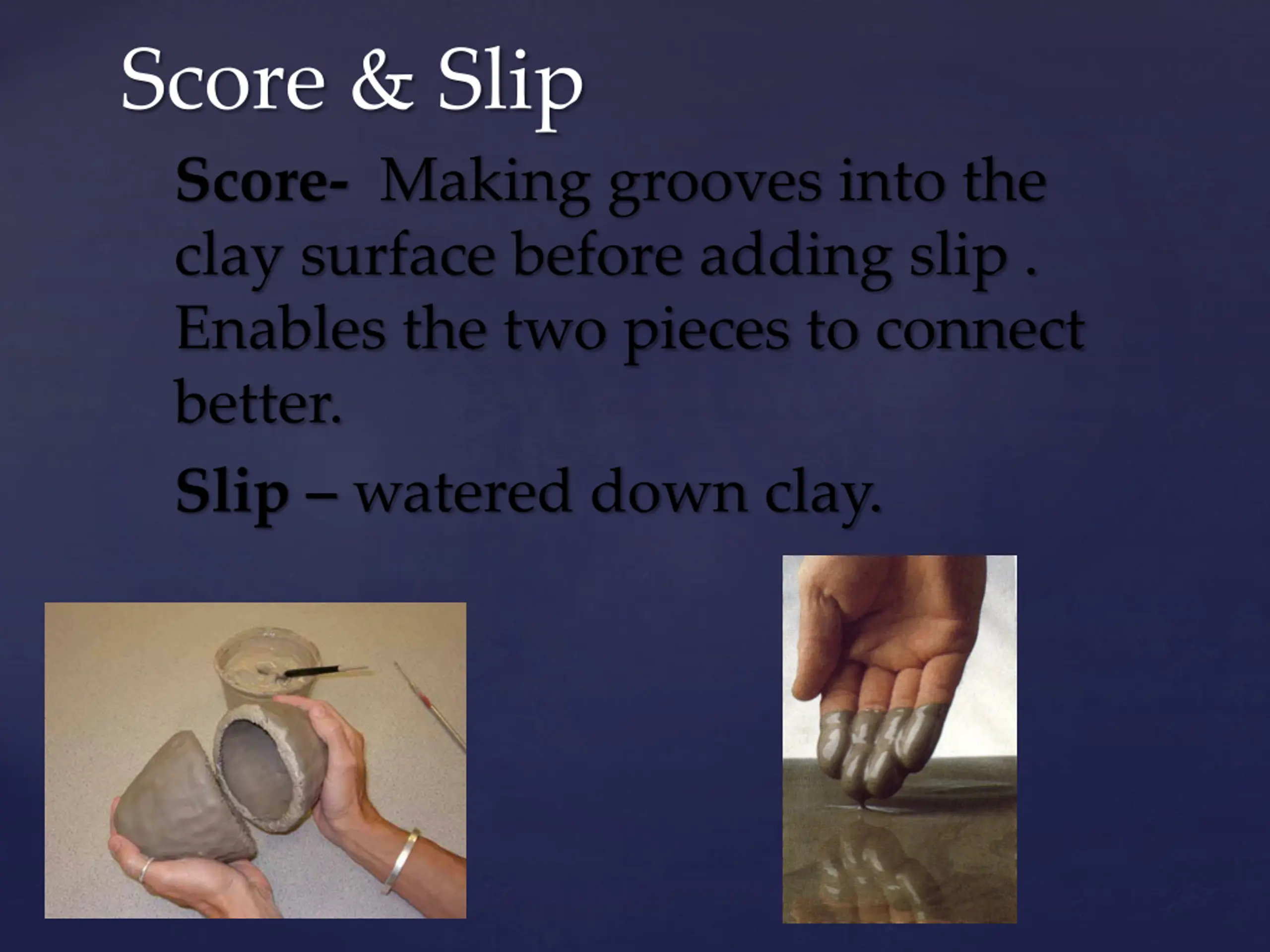 Score & Slip

Score- Making grooves into the clay surface before adding slip . Enables the two pieces to connect better.

Slip – watered down clay.